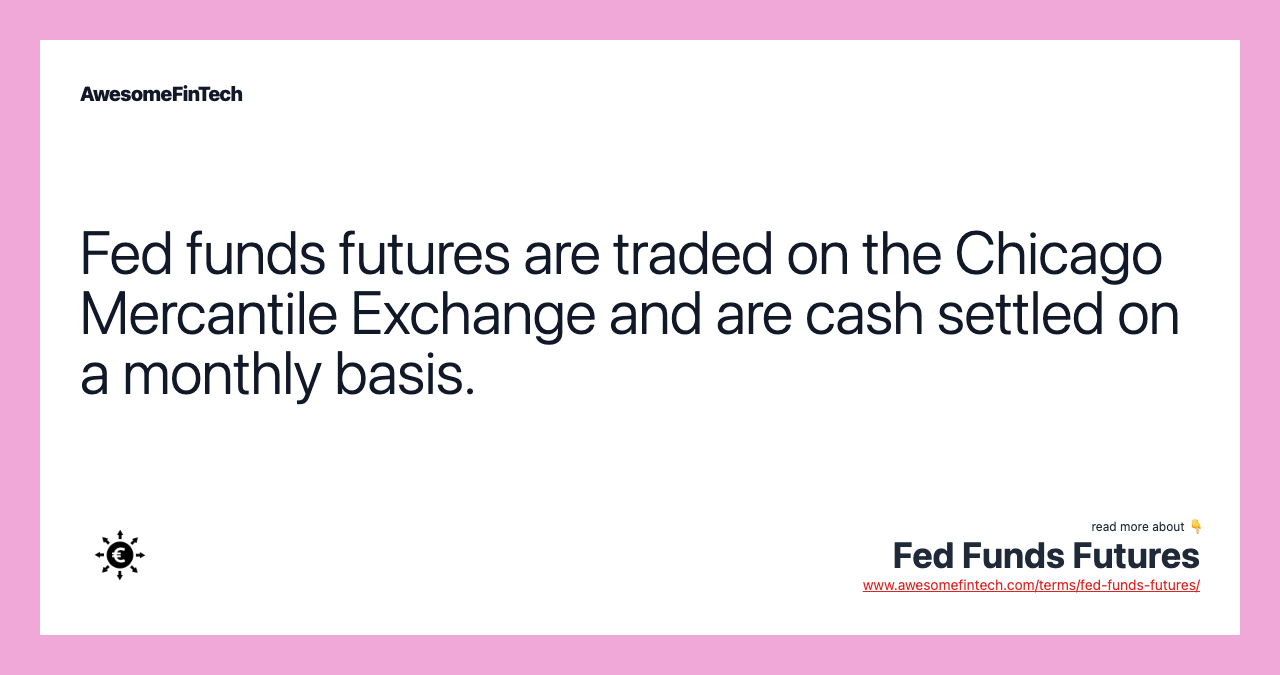 AwesomeFinTech

Fed funds futures are traded on the Chicago Mercantile Exchange and are cash settled on a monthly basis.

€

read more about 👇
Fed Funds Futures
www.awesomefintech.com/terms/fed-funds-futures/